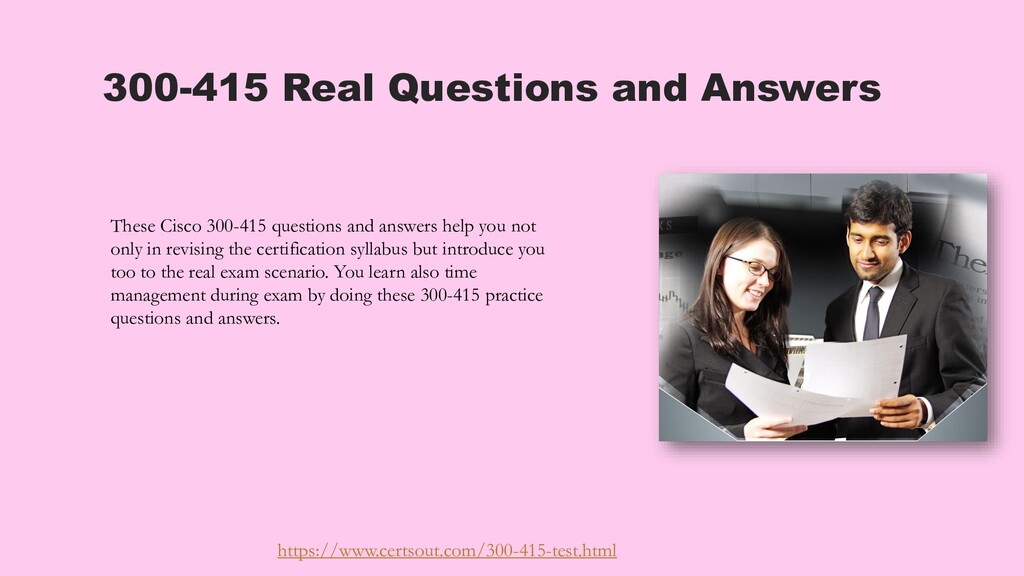 300-415 Real Questions and Answers

These Cisco 300-415 questions and answers help you not only in revising the certification syllabus but introduce you too to the real exam scenario. You learn also time management during exam by doing these 300-415 practice questions and answers.

https://www.certsout.com/300-415-test.html